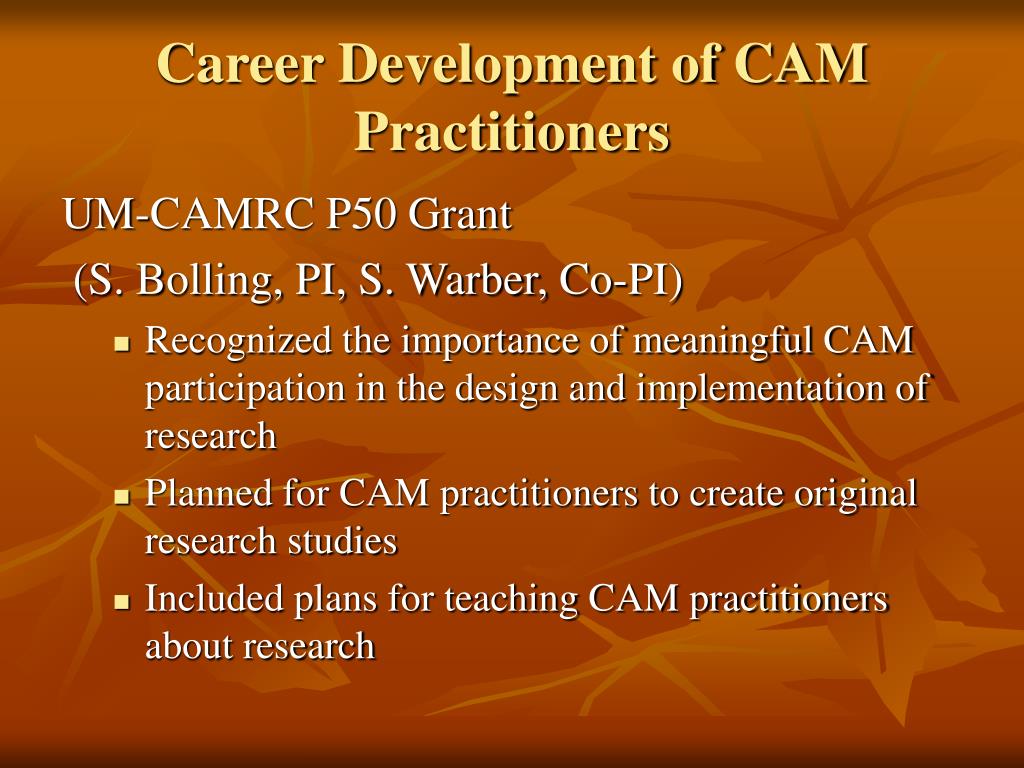 Career Development of CAM Practitioners

UM-CAMRC P50 Grant

(S. Bolling, PI, S. Warber, Co-PI)

- Recognized the importance of meaningful CAM participation in the design and implementation of research
- Planned for CAM practitioners to create original research studies
- Included plans for teaching CAM practitioners about research